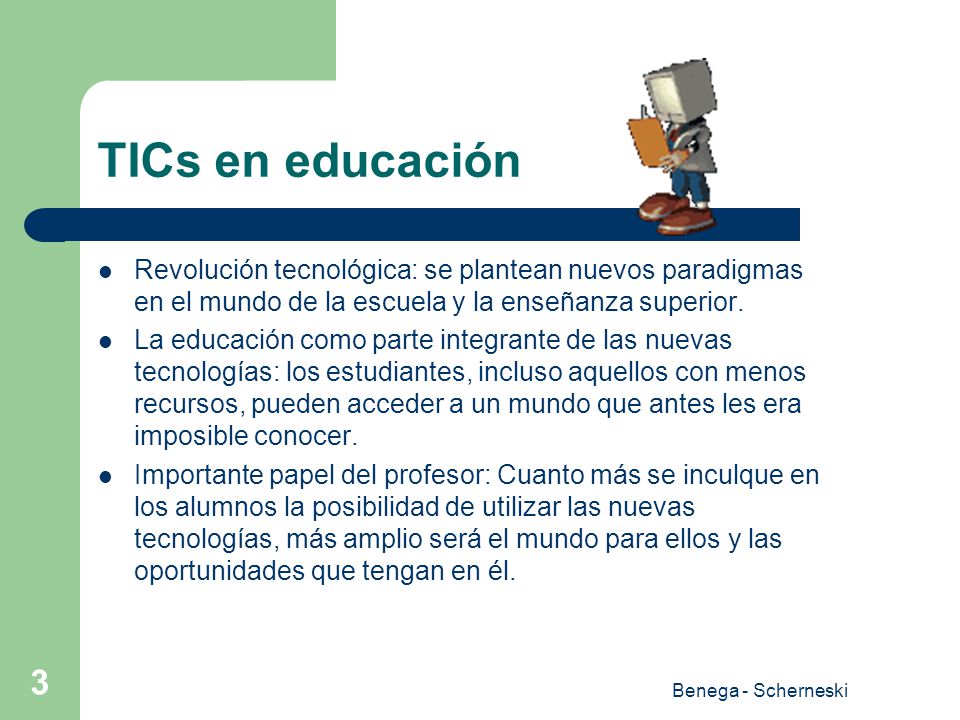 TICs en educación

- Revolución tecnológica: se plantean nuevos paradigmas en el mundo de la escuela y la enseñanza superior.
- La educación como parte integrante de las nuevas tecnologías: los estudiantes, incluso aquellos con menos recursos, pueden acceder a un mundo que antes les era imposible conocer.
- Importante papel del profesor: Cuanto más se inculque en los alumnos la posibilidad de utilizar las nuevas tecnologías, más amplio será el mundo para ellos y las oportunidades que tengan en él.

3

Benega - Scherneski